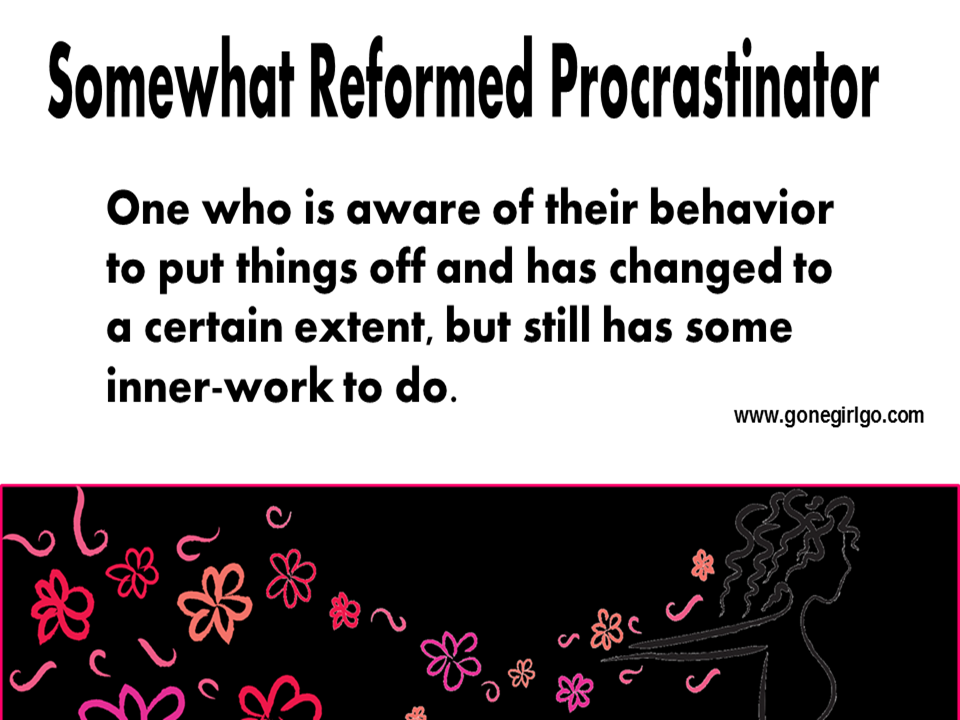 Somewhat Reformed Procrastinator

One who is aware of their behavior to put things off and has changed to a certain extent, but still has some inner-work to do.

www.gonegirlgo.com